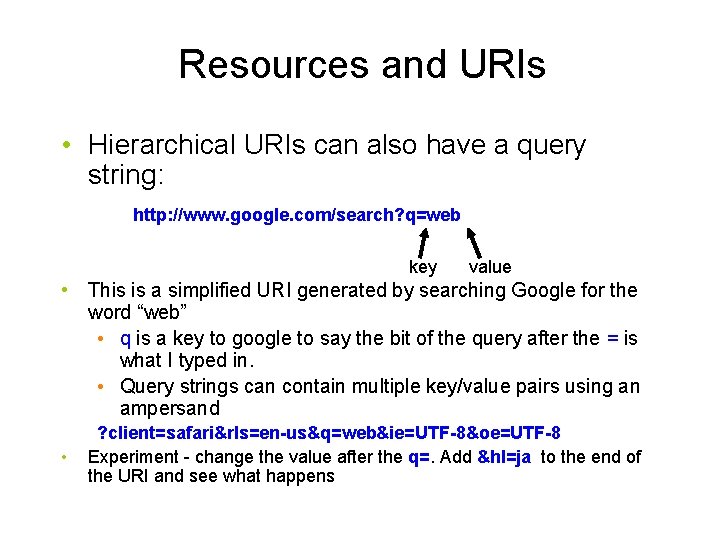 Resources and URIs

• Hierarchical URIs can also have a query string:

http://www.google.com/search?q=web

key value

• This is a simplified URI generated by searching Google for the word “web”
• q is a key to google to say the bit of the query after the = is what I typed in.
• Query strings can contain multiple key/value pairs using an ampersand

?client=safari&rls=en-us&q=web&ie=UTF-8&oe=UTF-8

• Experiment - change the value after the q=. Add &hl=ja to the end of the URI and see what happens